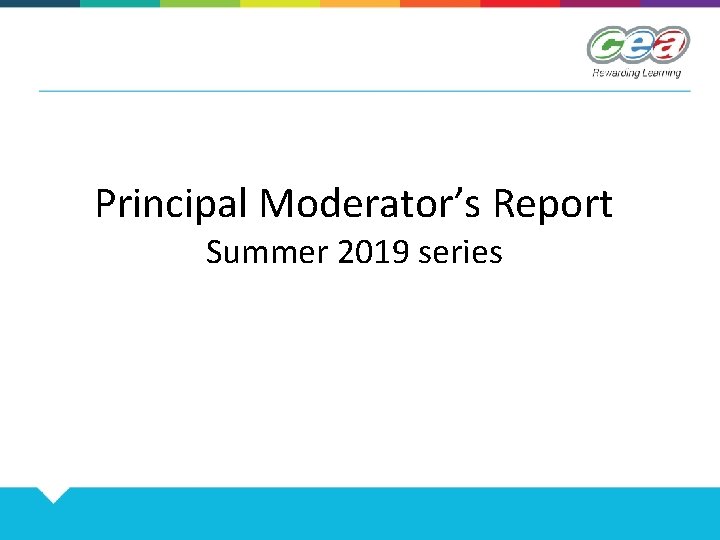 cea
Rewarding Learning

Principal Moderator’s Report
Summer 2019 series